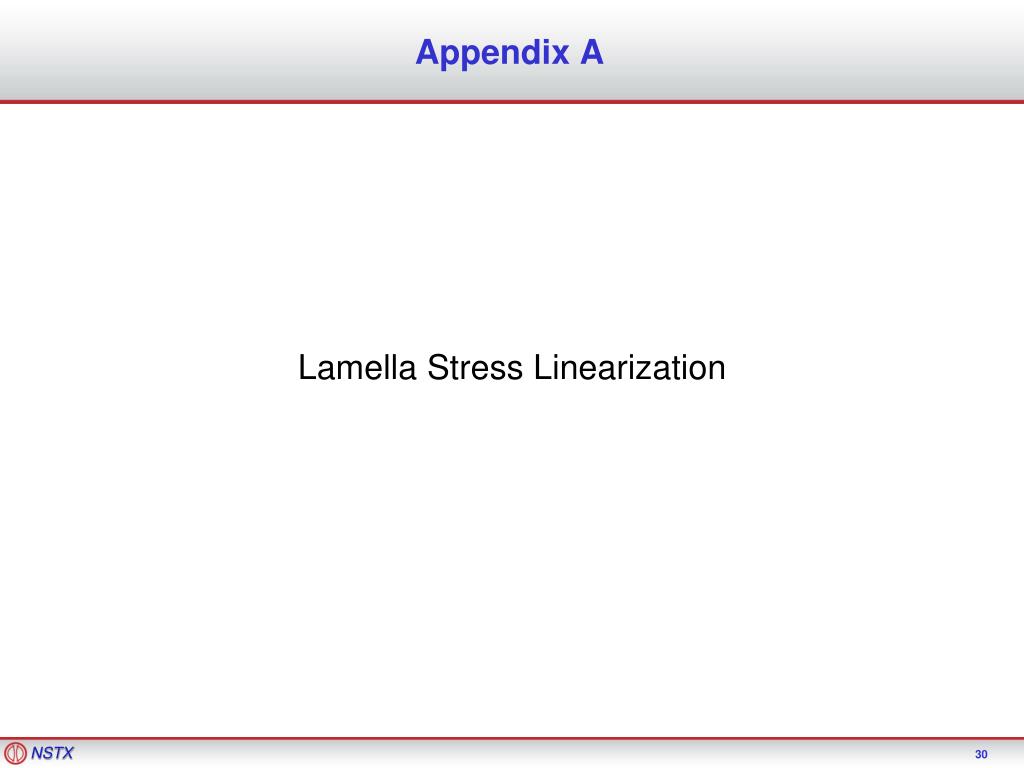 Appendix A

Lamella Stress Linearization

NSTX

30